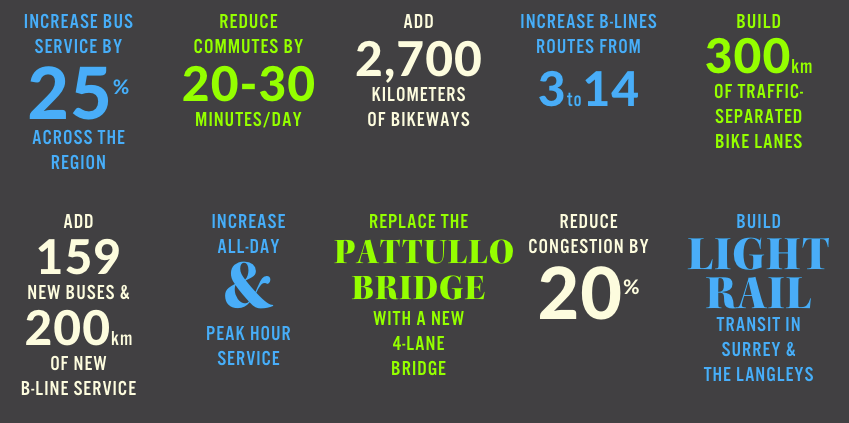 INCREASE BUS SERVICE BY 25% ACROSS THE REGION

REDUCE COMMUTES BY 20-30 MINUTES/DAY

ADD 2,700 KILOMETERS OF BIKEWAYS

INCREASE B-LINES ROUTES FROM 3 to 14

BUILD 300km OF TRAFFIC-SEPARATED BIKE LANES

ADD 159 NEW BUSES & 200km OF NEW B-LINE SERVICE

INCREASE ALL-DAY & PEAK HOUR SERVICE

REPLACE THE PATTULLO BRIDGE WITH A NEW 4-LANE BRIDGE

REDUCE CONGESTION BY 20%

BUILD LIGHT RAIL TRANSIT IN SURREY & THE LANGLEYS